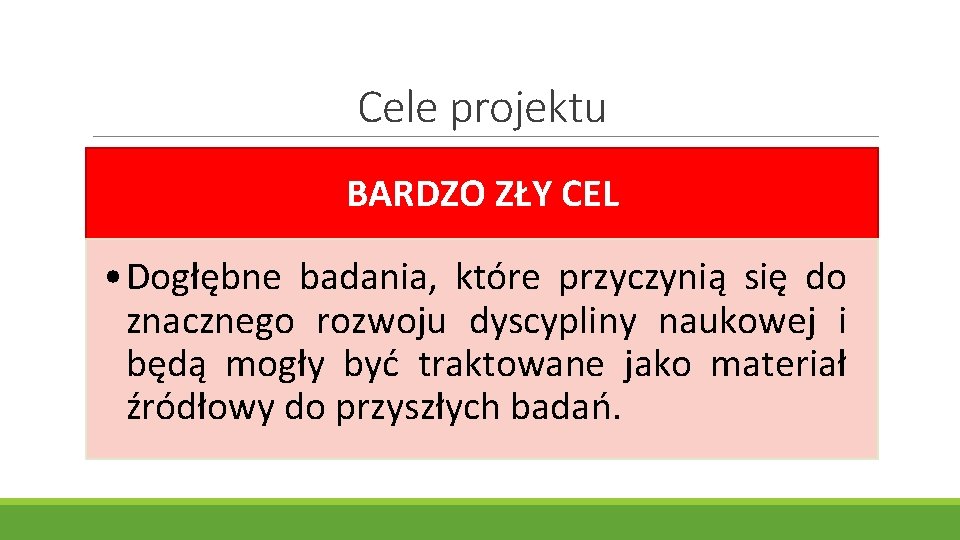 Cele projektu

BARDZO ZŁY CEL

• Dogłębne badania, które przyczynią się do znacznego rozwoju dyscypliny naukowej i będą mogły być traktowane jako materiał źródłowy do przyszłych badań.